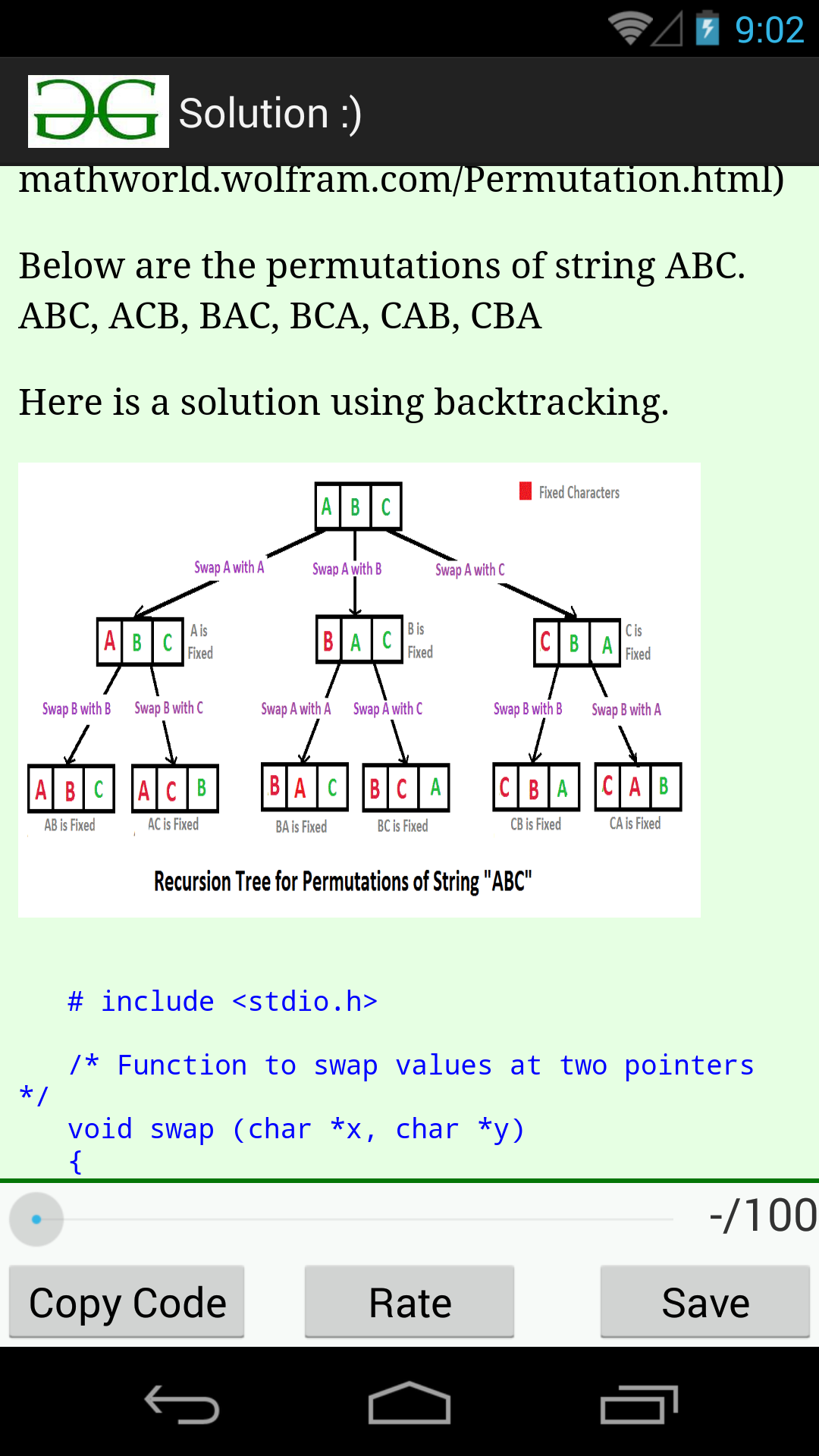 9:02

Solution :)

mathworld.wolfram.com/Permutation.html)

Below are the permutations of string ABC.
ABC, ACB, BAC, BCA, CAB, CBA

Here is a solution using backtracking.

Fixed Characters

A B C

Swap A with A
Swap A with B
Swap A with C

A B C
A is Fixed

B A C
B is Fixed

C B A
C is Fixed

Swap B with B
Swap B with C
Swap A with A
Swap A with C
Swap B with B
Swap B with A

A B C
AB is Fixed

A C B
AC is Fixed

B A C
BA is Fixed

B C A
BC is Fixed

C B A
CB is Fixed

C A B
CA is Fixed

Recursion Tree for Permutations of String "ABC"

# include <stdio.h>

/* Function to swap values at two pointers */
void swap (char *x, char *y)
{

-/100

Copy Code
Rate
Save